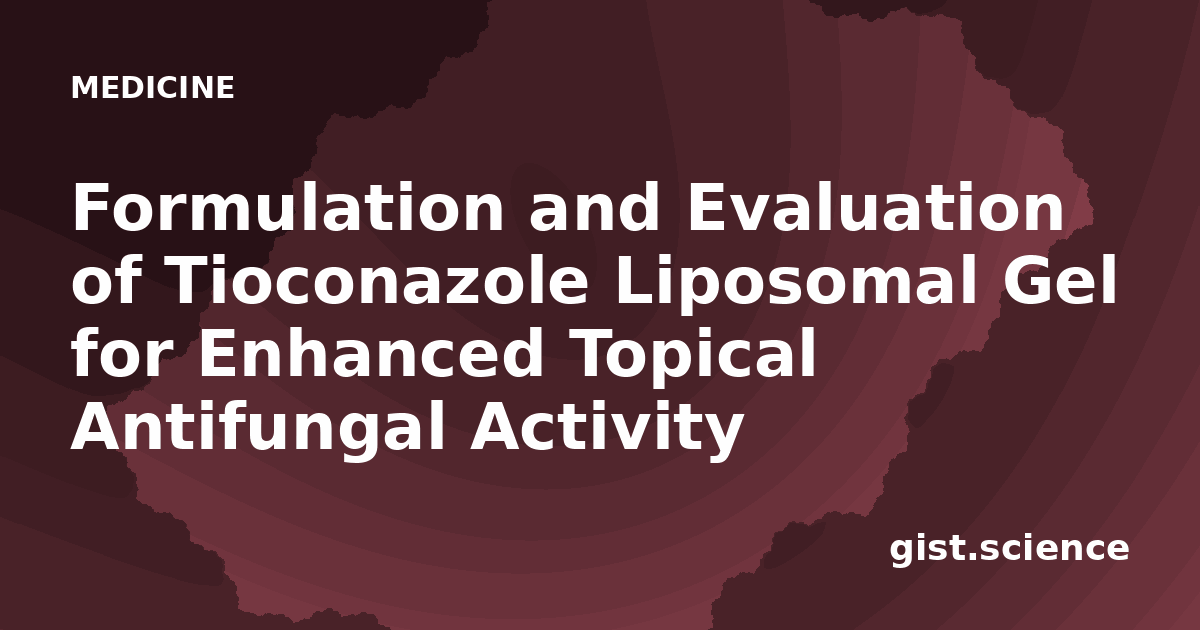 MEDICINE

Formulation and Evaluation of Tioconazole Liposomal Gel for Enhanced Topical Antifungal Activity

gist.science